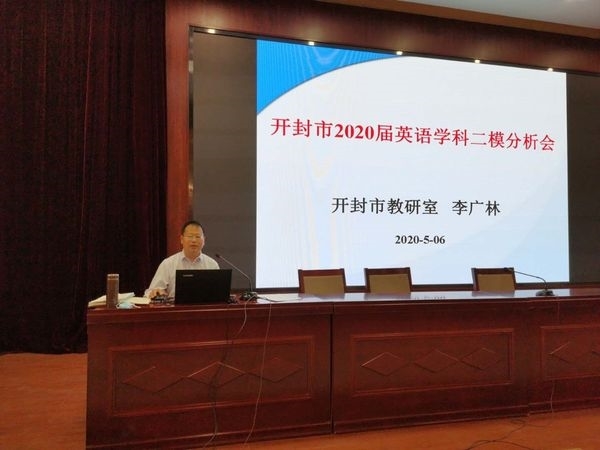 开封市2020届英语学科二模分析会

开封市教研室 李广林

2020-5-06